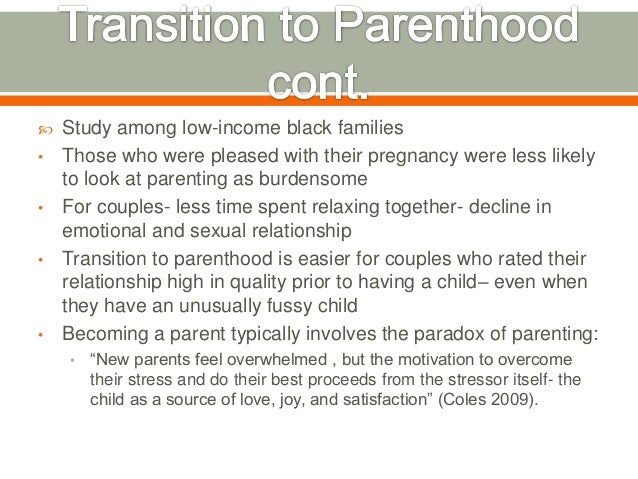 Transition to Parenthood cont.

Study among low-income black families

• Those who were pleased with their pregnancy were less likely to look at parenting as burdensome

• For couples- less time spent relaxing together- decline in emotional and sexual relationship

• Transition to parenthood is easier for couples who rated their relationship high in quality prior to having a child– even when they have an unusually fussy child

• Becoming a parent typically involves the paradox of parenting:

  • “New parents feel overwhelmed , but the motivation to overcome their stress and do their best proceeds from the stressor itself- the child as a source of love, joy, and satisfaction” (Coles 2009).